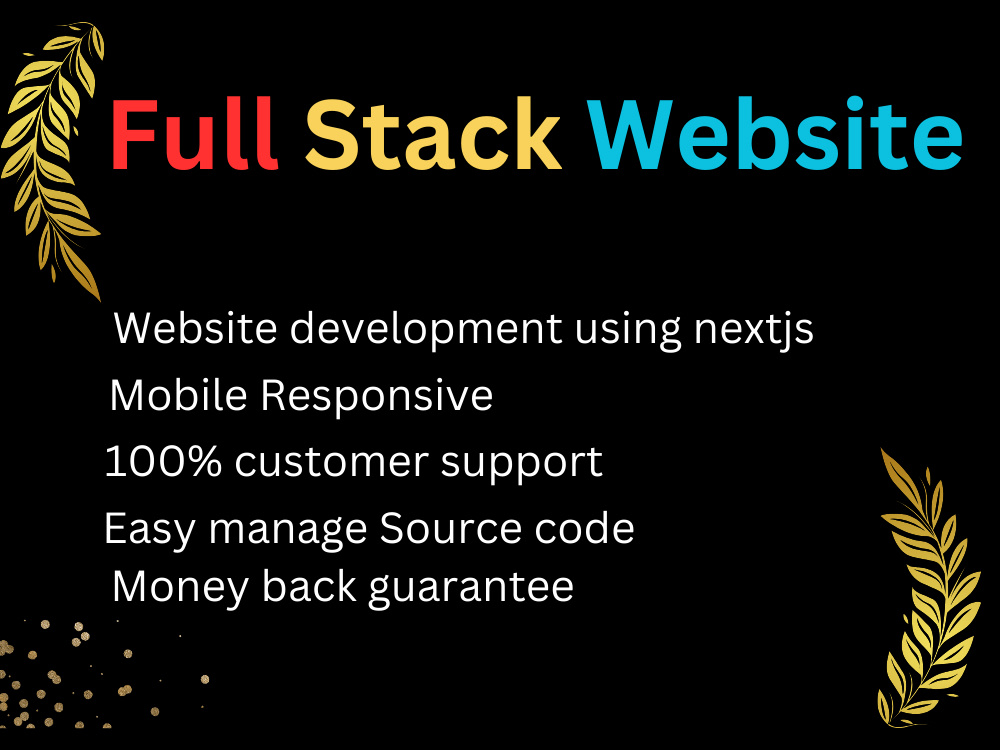 Full Stack Website

Website development using nextjs
Mobile Responsive
100% customer support
Easy manage Source code
Money back guarantee